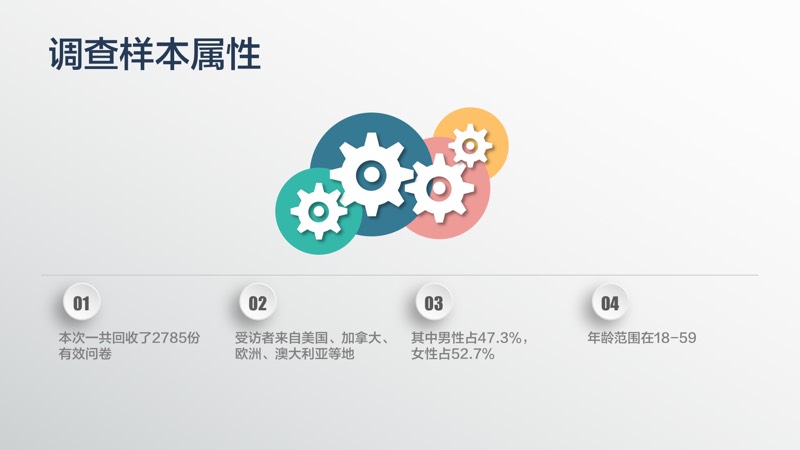 调查样本属性

01

本次一共回收了2785份有效问卷

02

受访者来自美国、加拿大、欧洲、澳大利亚等地

03

其中男性占47.3%，女性占52.7%

04

年龄范围在18-59